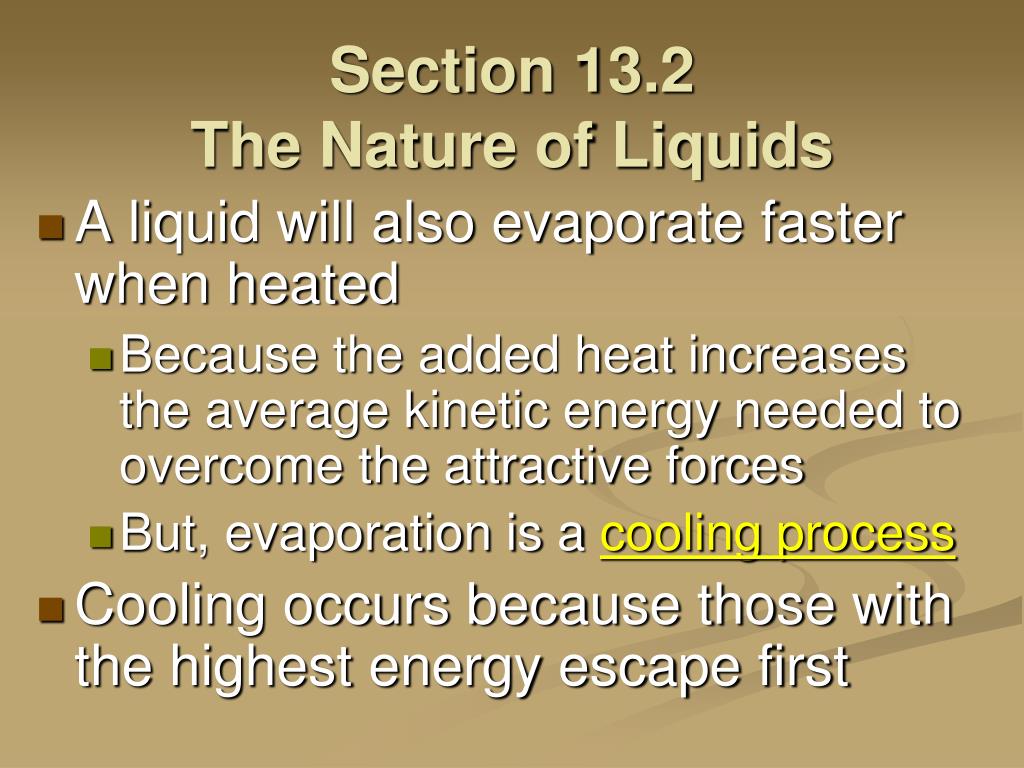 Section 13.2
The Nature of Liquids

A liquid will also evaporate faster when heated

Because the added heat increases the average kinetic energy needed to overcome the attractive forces

But, evaporation is a cooling process

Cooling occurs because those with the highest energy escape first